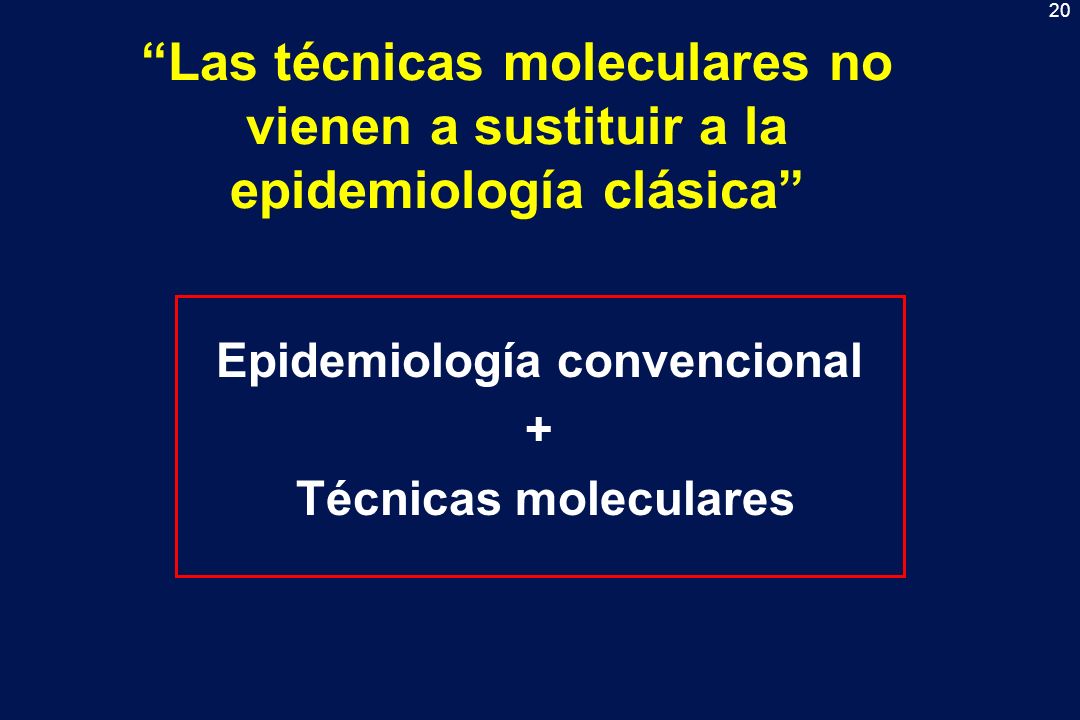 20

“Las técnicas moleculares no vienen a sustituir a la epidemiología clásica”

Epidemiología convencional
+
Técnicas moleculares